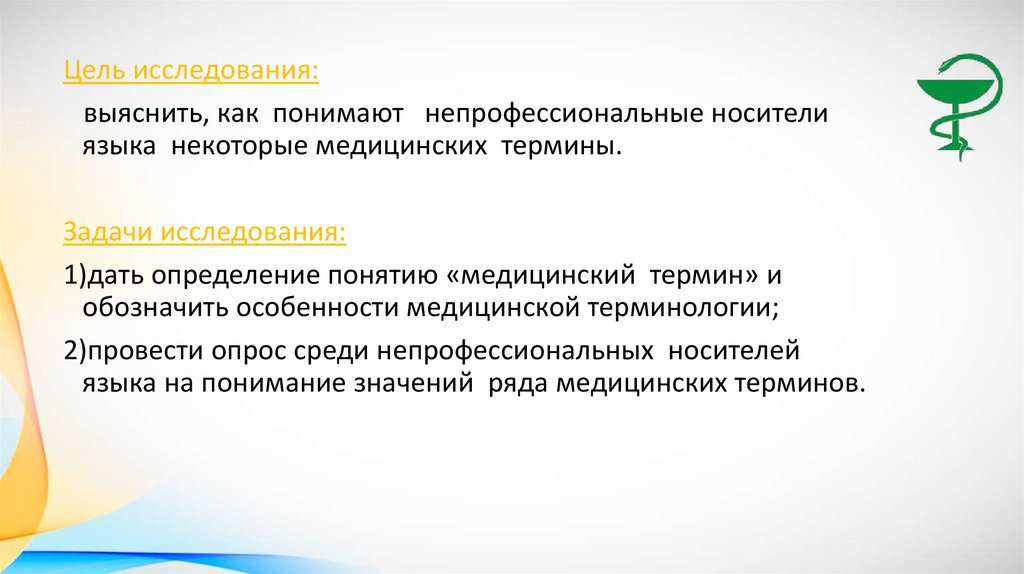 Цель исследования:

выяснить, как понимают непрофессиональные носители языка некоторые медицинских термины.

Задачи исследования:

1)дать определение понятию «медицинский термин» и обозначить особенности медицинской терминологии;

2)провести опрос среди непрофессиональных носителей языка на понимание значений ряда медицинских терминов.